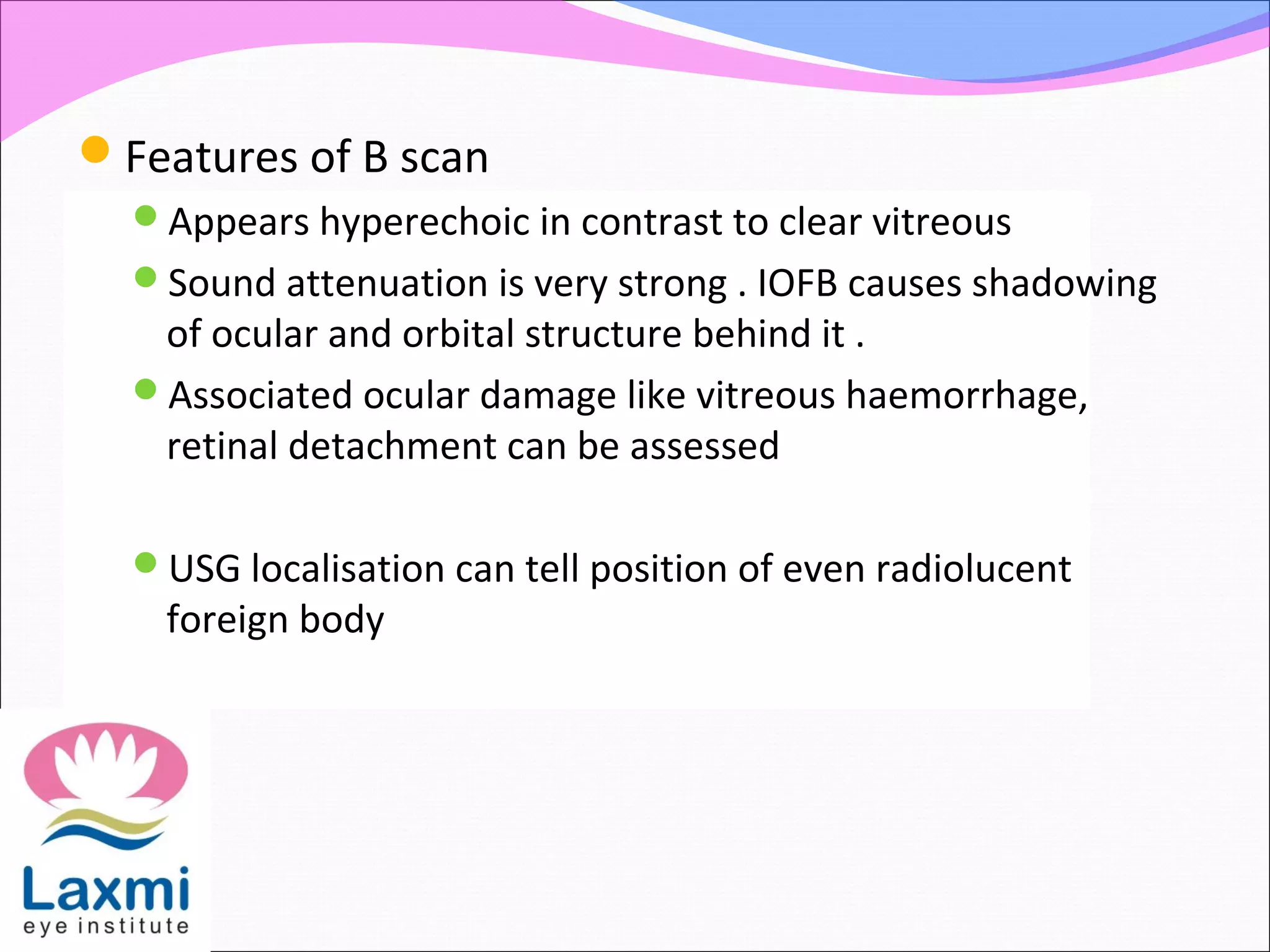 Features of B scan

Appears hyperechoic in contrast to clear vitreous

Sound attenuation is very strong . IOFB causes shadowing of ocular and orbital structure behind it .

Associated ocular damage like vitreous haemorrhage, retinal detachment can be assessed

USG localisation can tell position of even radiolucent foreign body

Laxmi
eye institute